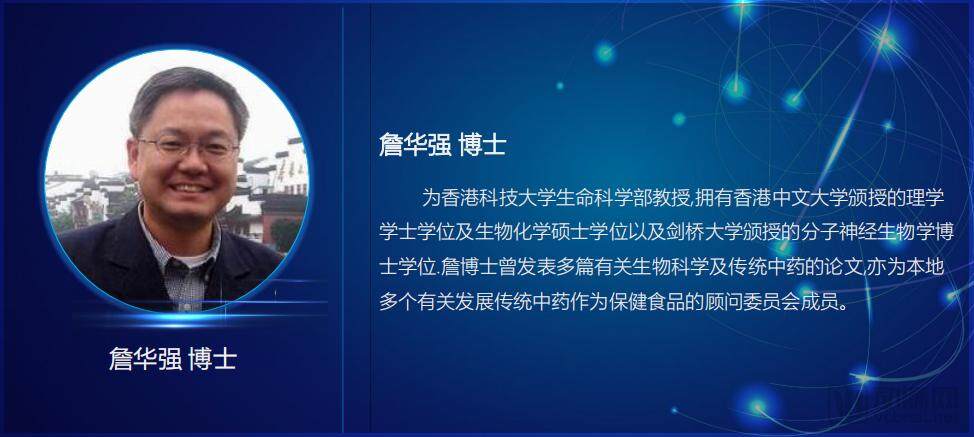 詹华强 博士

为香港科技大学生命科学部教授,拥有香港中文大学颁授的理学学士学位及生物化学硕士学位以及剑桥大学颁授的分子神经生物学博士学位.詹博士曾发表多篇有关生物科学及传统中药的论文,亦为本地多个有关发展传统中药作为保健食品的顾问委员会成员。

詹华强 博士